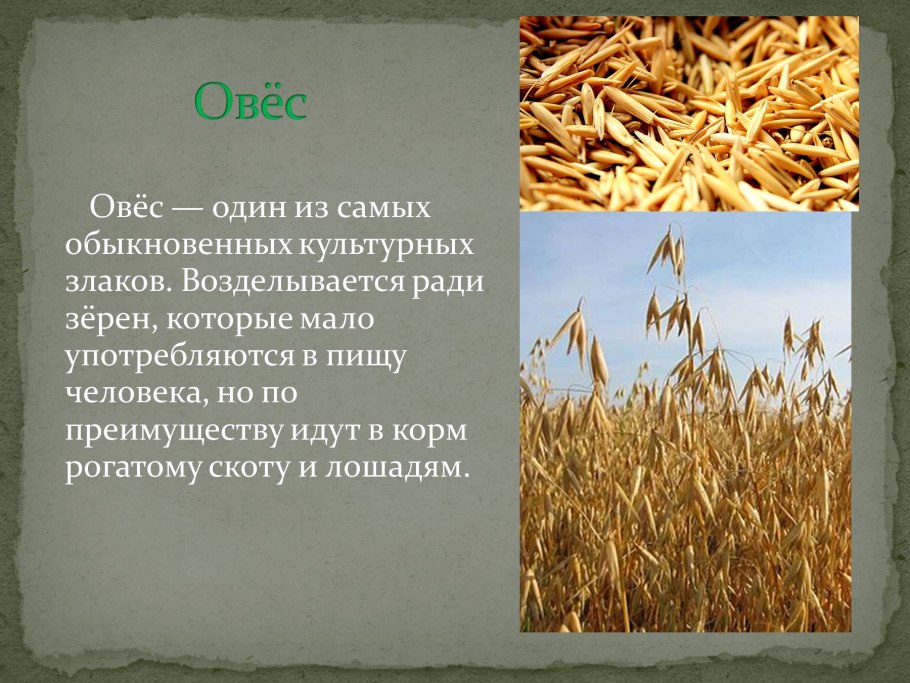 Овёс

Овёс — один из самых обыкновенных культурных злаков. Возделывается ради зёрен, которые мало употребляются в пищу человека, но по преимуществу идут в корм рогатому скоту и лошадям.